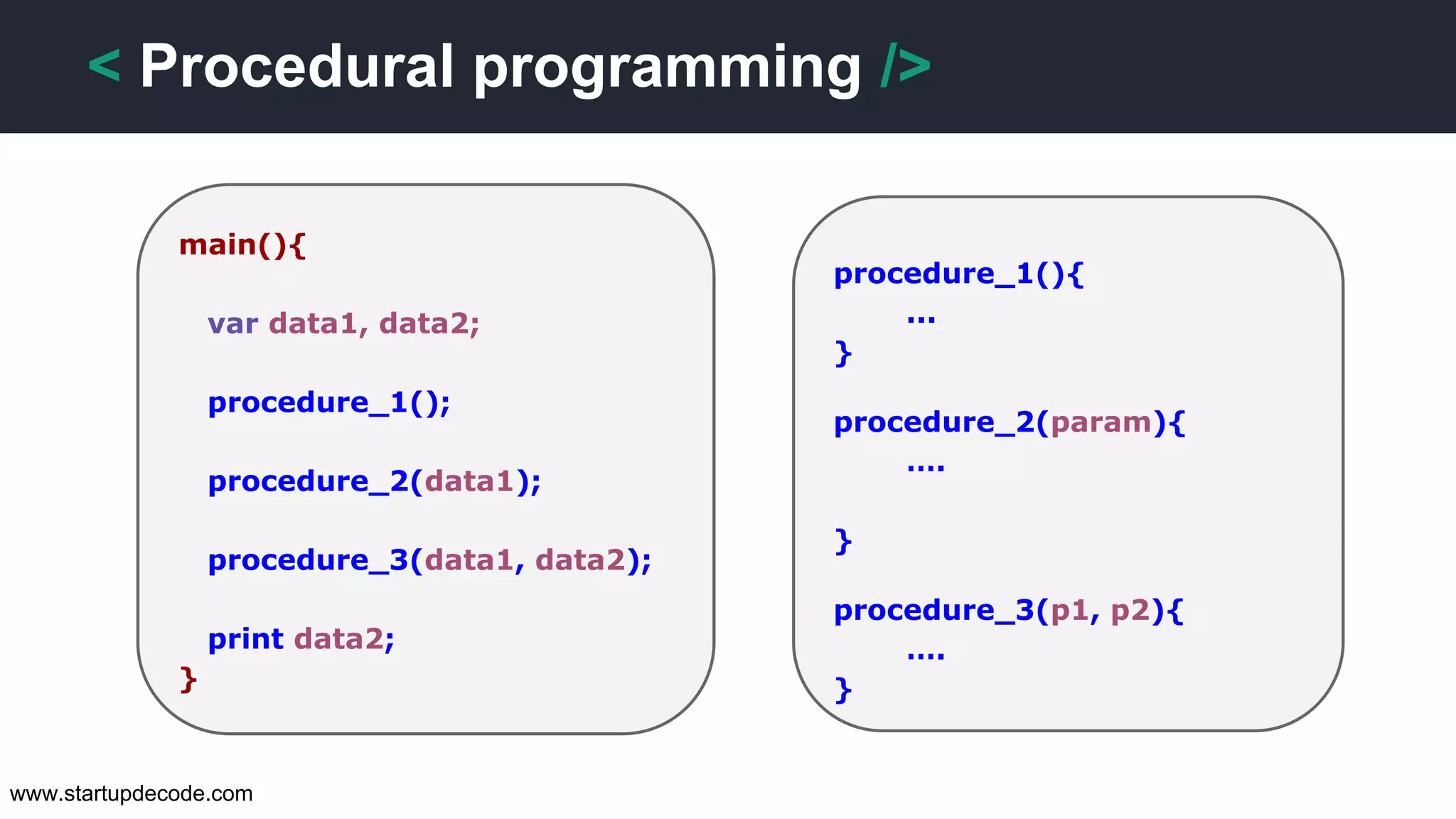 < Procedural programming />

main(){

var data1, data2;

procedure_1();

procedure_2(data1);

procedure_3(data1, data2);

print data2;
}

procedure_1(){
...
}

procedure_2(param){
....

}

procedure_3(p1, p2){
....
}

www.startupdecode.com